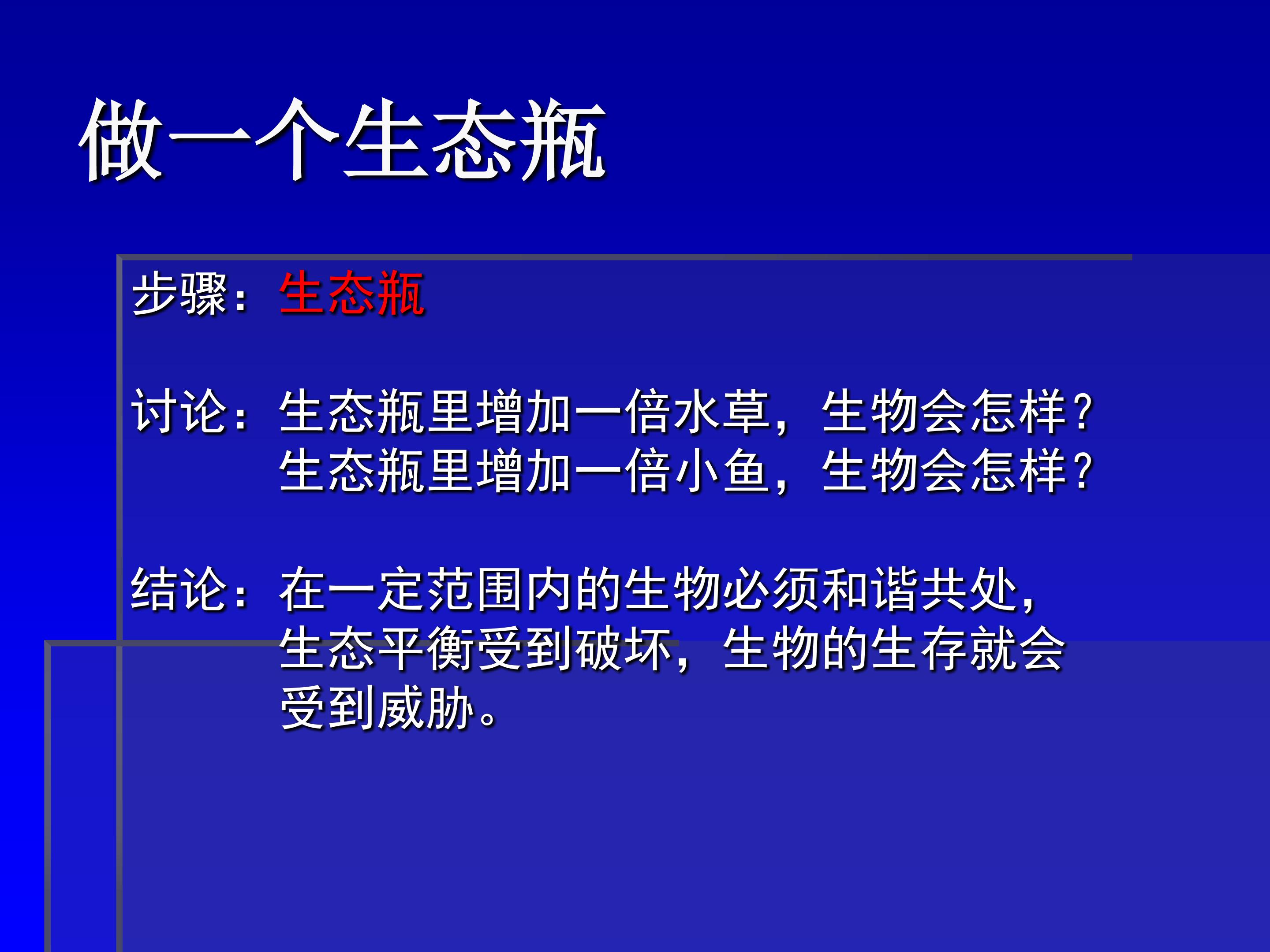 做一个生态瓶

步骤：生态瓶

讨论：生态瓶里增加一倍水草，生物会怎样？
生态瓶里增加一倍小鱼，生物会怎样？

结论：在一定范围内的生物必须和谐共处，生态平衡受到破坏，生物的生存就会受到威胁。